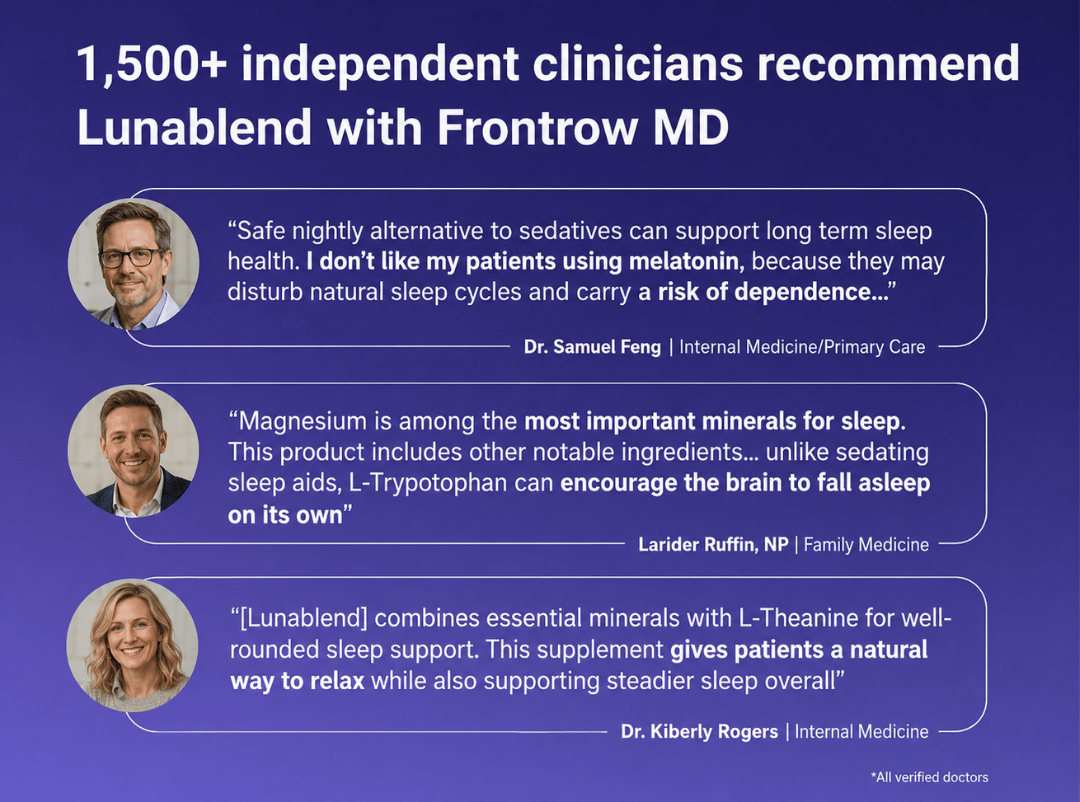 1,500+ independent clinicians recommend Lunablend with Frontrow MD

“Safe nightly alternative to sedatives can support long term sleep health. I don’t like my patients using melatonin, because they may disturb natural sleep cycles and carry a risk of dependence…”

Dr. Samuel Feng | Internal Medicine/Primary Care

“Magnesium is among the most important minerals for sleep. This product includes other notable ingredients… unlike sedating sleep aids, L-Trypotophan can encourage the brain to fall asleep on its own”

Larider Ruffin, NP | Family Medicine

“[Lunablend] combines essential minerals with L-Theanine for well-rounded sleep support. This supplement gives patients a natural way to relax while also supporting steadier sleep overall”

Dr. Kiberly Rogers | Internal Medicine

*All verified doctors